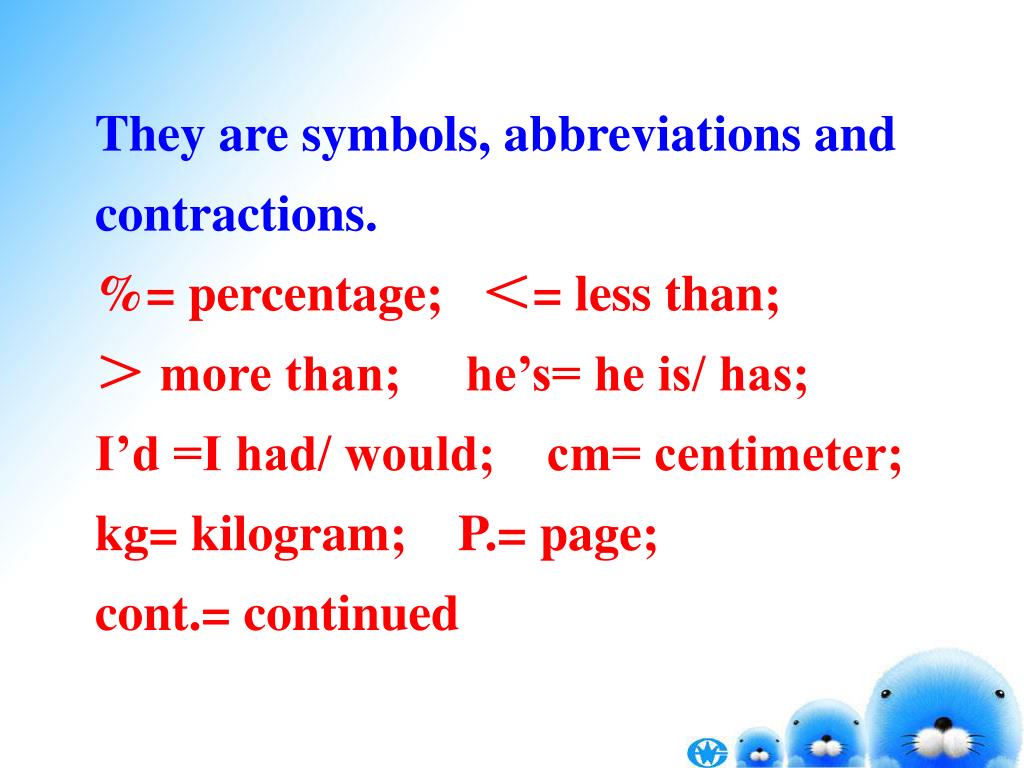 They are symbols, abbreviations and contractions.

%= percentage;   <= less than;
> more than;   he’s= he is/ has;
I’d =I had/ would;   cm= centimeter;
kg= kilogram;   P.= page;
cont.= continued